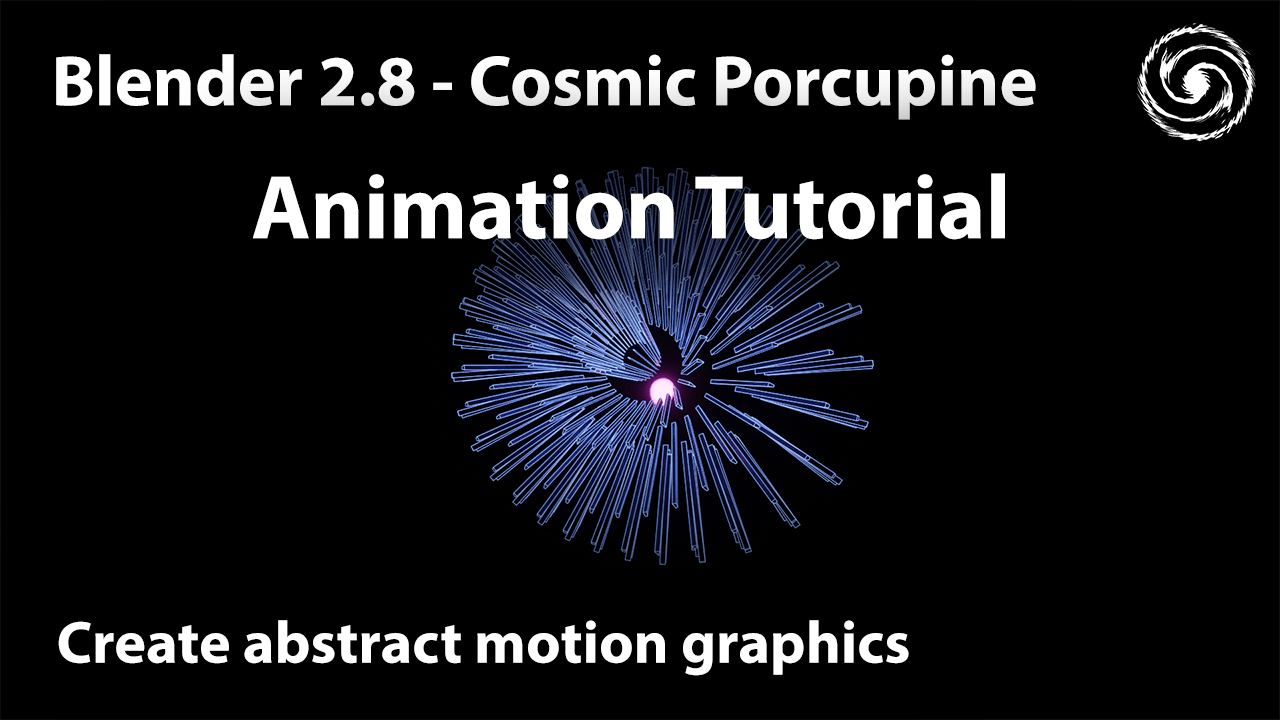 Blender 2.8 - Cosmic Porcupine

Animation Tutorial

Create abstract motion graphics